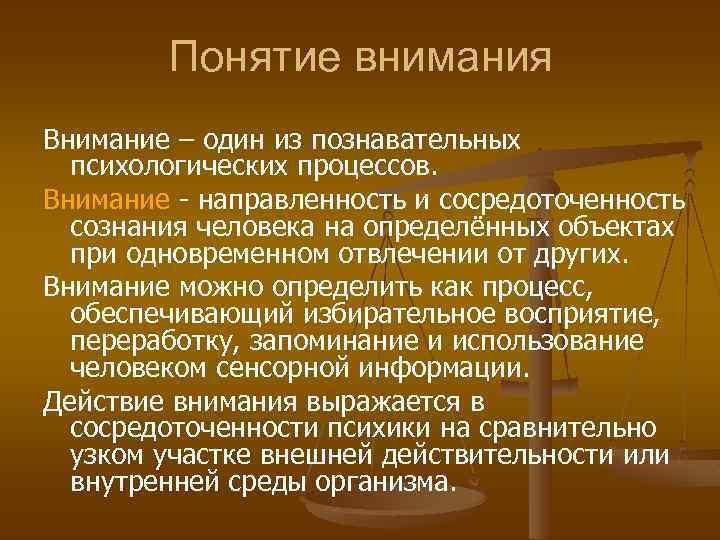 Понятие внимания

Внимание – один из познавательных психологических процессов.

Внимание - направленность и сосредоточенность сознания человека на определённых объектах при одновременном отвлечении от других.

Внимание можно определить как процесс, обеспечивающий избирательное восприятие, переработку, запоминание и использование человеком сенсорной информации.

Действие внимания выражается в сосредоточенности психики на сравнительно узком участке внешней действительности или внутренней среды организма.